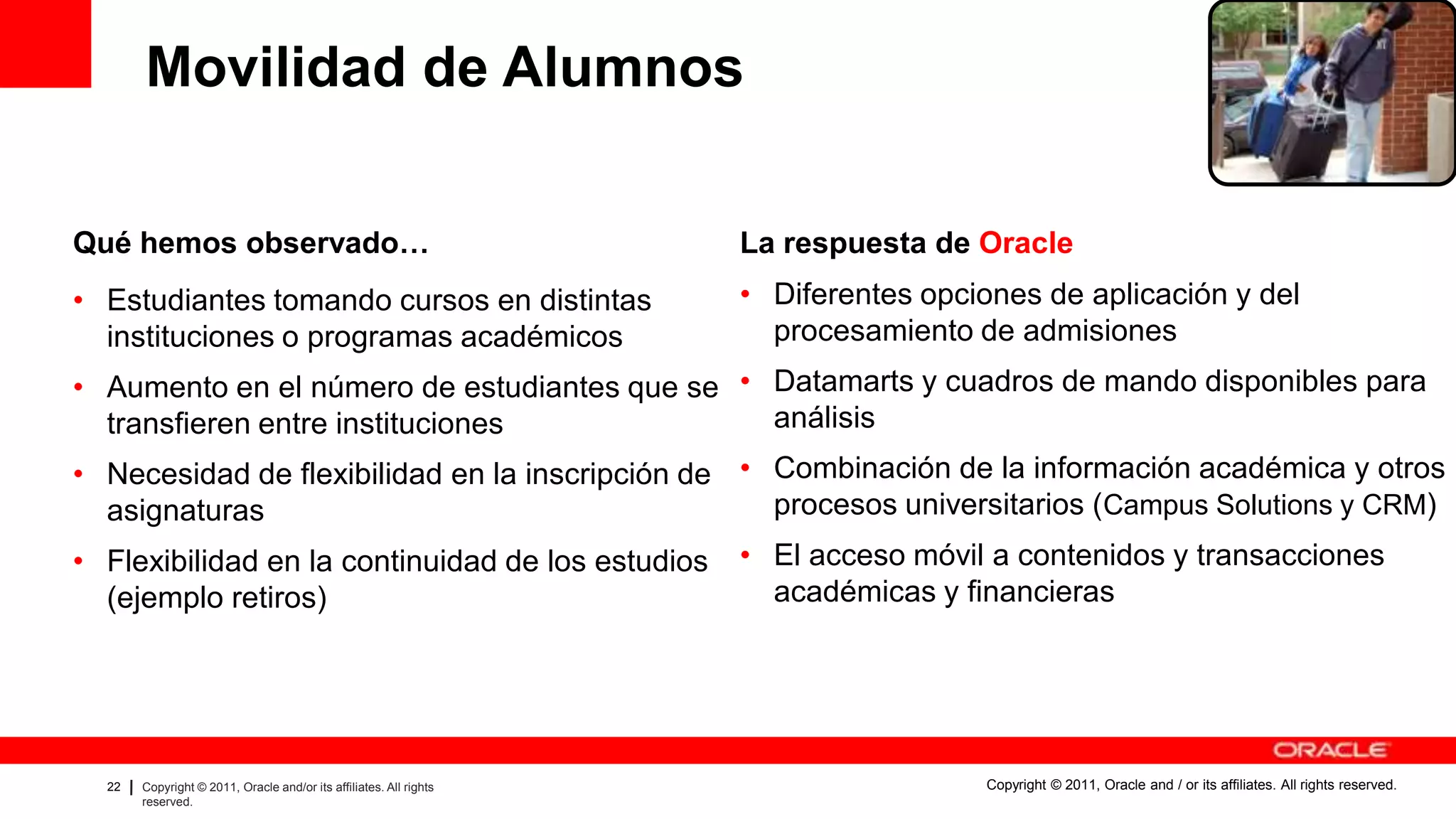 Movilidad de Alumnos

Qué hemos observado…

• Estudiantes tomando cursos en distintas instituciones o programas académicos
• Aumento en el número de estudiantes que se transfieren entre instituciones
• Necesidad de flexibilidad en la inscripción de asignaturas
• Flexibilidad en la continuidad de los estudios (ejemplo retiros)

La respuesta de Oracle

• Diferentes opciones de aplicación y del procesamiento de admisiones
• Datamarts y cuadros de mando disponibles para análisis
• Combinación de la información académica y otros procesos universitarios (Campus Solutions y CRM)
• El acceso móvil a contenidos y transacciones académicas y financieras

ORACLE

22 | Copyright © 2011, Oracle and/or its affiliates. All rights reserved.

Copyright © 2011, Oracle and / or its affiliates. All rights reserved.